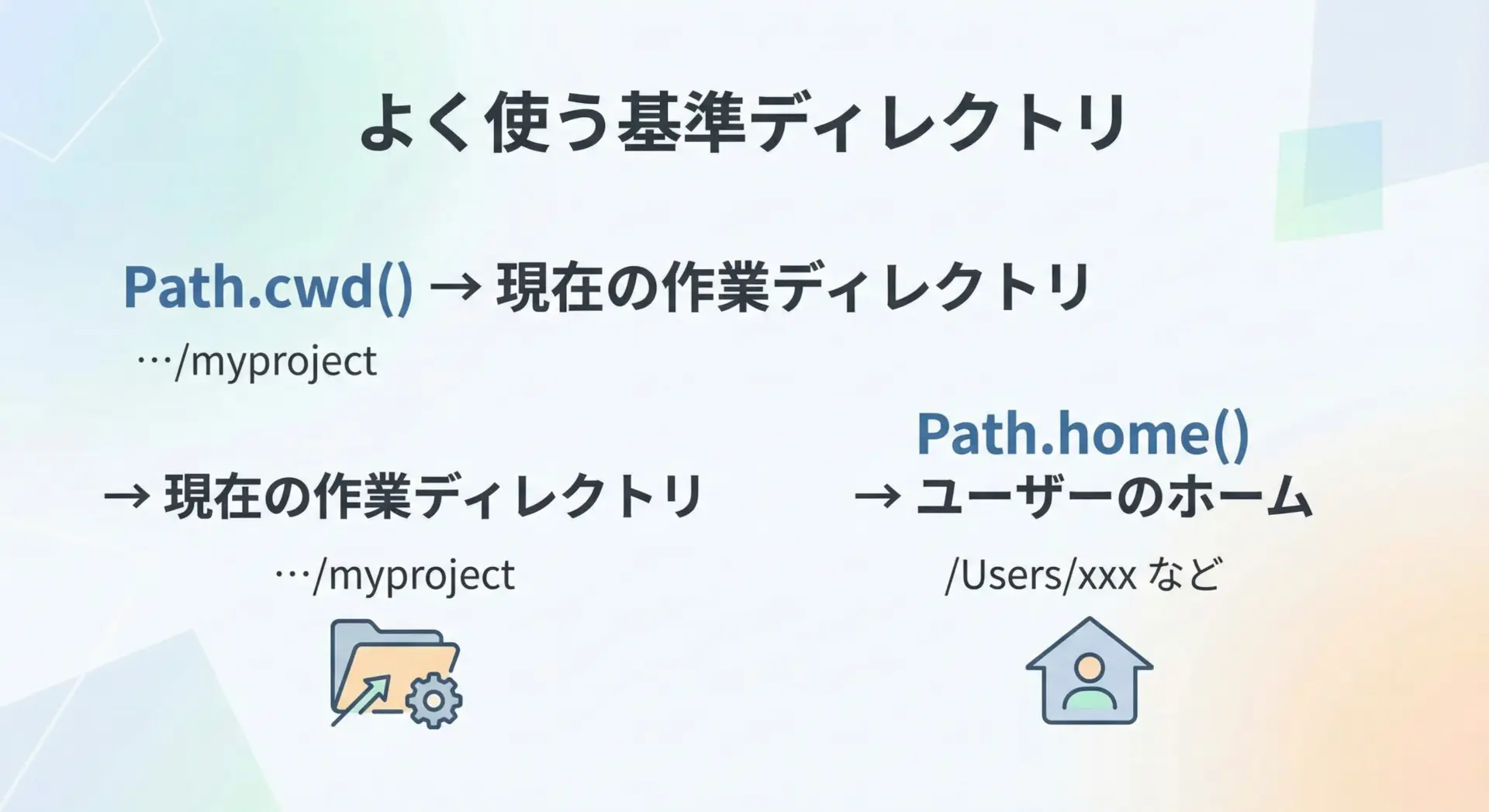 よく使う基準ディレクトリ

Path.cwd() → 現在の作業ディレクトリ

…/myproject

→ 現在の作業ディレクトリ

…/myproject

Path.home()

→ ユーザーのホーム

/Users/xxx など